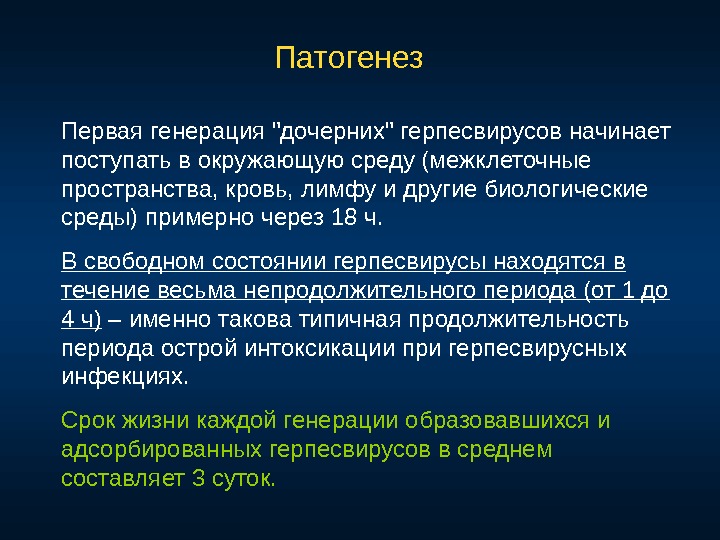 Патогенез

Первая генерация "дочерних" герпесвирусов начинает поступать в окружающую среду (межклеточные пространства, кровь, лимфу и другие биологические среды) примерно через 18 ч.

В свободном состоянии герпесвирусы находятся в течение весьма непродолжительного периода (от 1 до 4 ч) – именно такова типичная продолжительность периода острой интоксикации при герпесвирусных инфекциях.

Срок жизни каждой генерации образовавшихся и адсорбированных герпесвирусов в среднем составляет 3 суток.